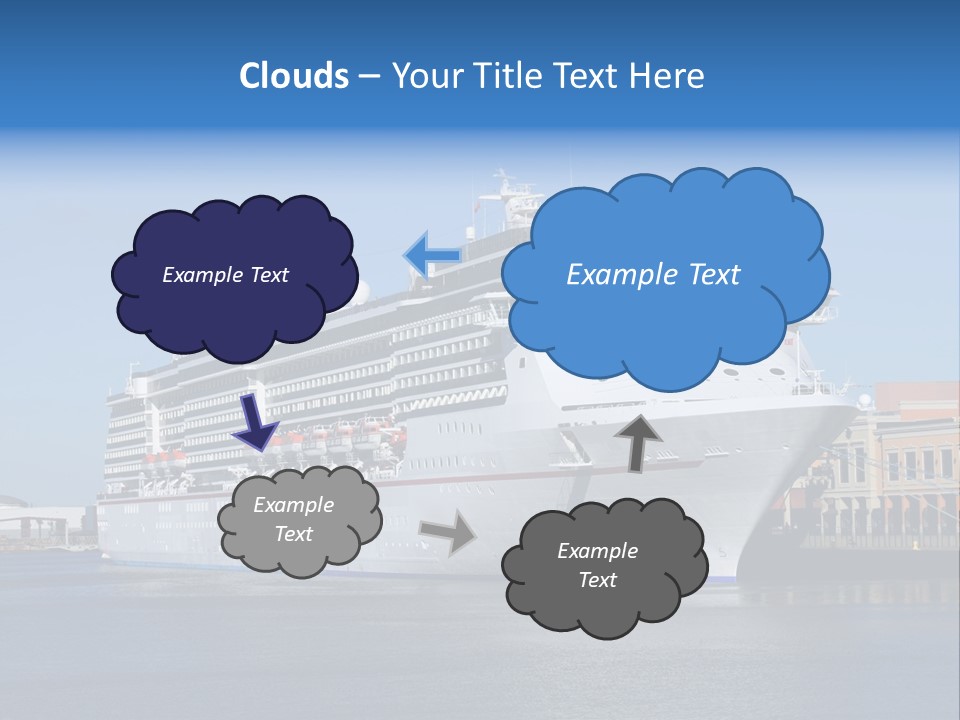 Clouds – Your Title Text Here

Example Text

Example Text

Example Text

Example Text